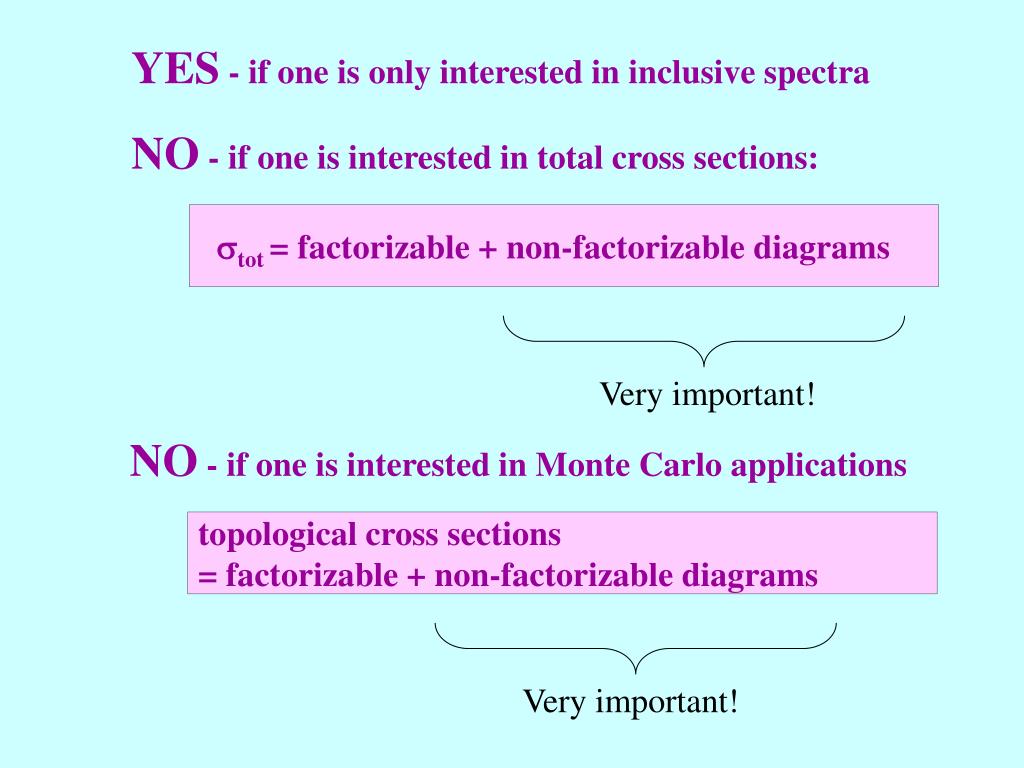 YES - if one is only interested in inclusive spectra

NO - if one is interested in total cross sections:

$\sigma_{tot}$ = factorizable + non-factorizable diagrams

Very important!

NO - if one is interested in Monte Carlo applications

topological cross sections
= factorizable + non-factorizable diagrams

Very important!